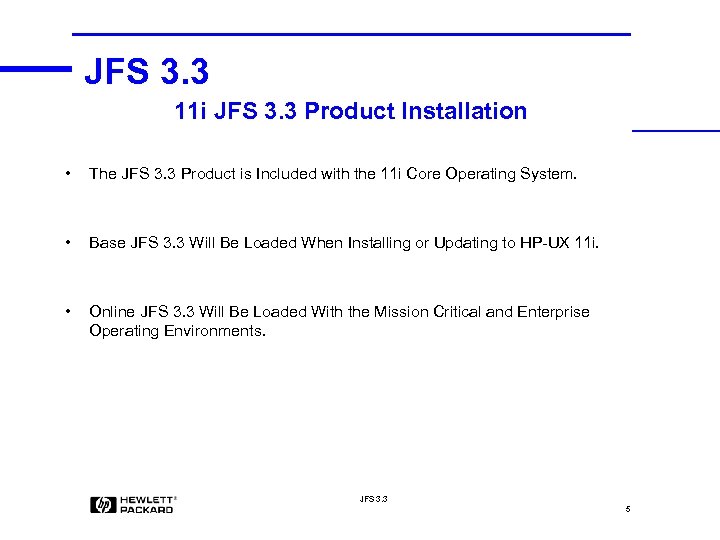 JFS 3.3

11i JFS 3.3 Product Installation

• The JFS 3.3 Product is Included with the 11i Core Operating System.

• Base JFS 3.3 Will Be Loaded When Installing or Updating to HP-UX 11i.

• Online JFS 3.3 Will Be Loaded With the Mission Critical and Enterprise Operating Environments.

hp HEWLETT® PACKARD

JFS 3.3

5